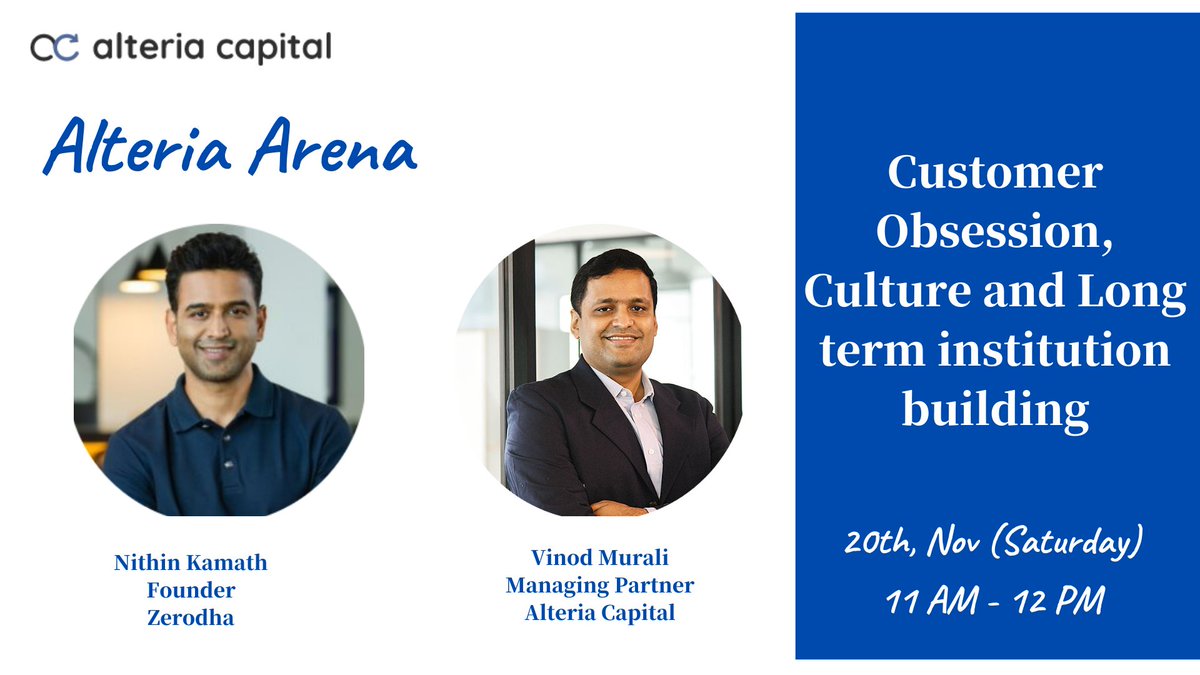 alteria capital

Alteria Arena

Nithin Kamath
Founder
Zerodha

Vinod Murali
Managing Partner
Alteria Capital

Customer Obsession, Culture and Long term institution building

20th, Nov (Saturday)
11 AM - 12 PM